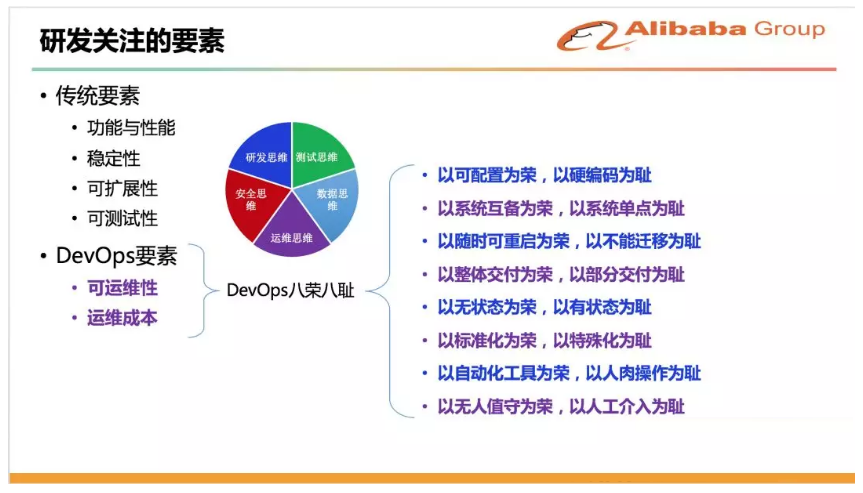 研发关注的要素

Alibaba Group

• 传统要素
  • 功能与性能
  • 稳定性
  • 可扩展性
  • 可测试性
• DevOps要素
  • 可运维性
  • 运维成本

研发思维
测试思维
数据思维
运维思维
安全思维

DevOps八荣八耻

• 以可配置为荣，以硬编码为耻
• 以系统互备为荣，以系统单点为耻
• 以随时可重启为荣，以不能迁移为耻
• 以整体交付为荣，以部分交付为耻
• 以无状态为荣，以有状态为耻
• 以标准化为荣，以特殊化为耻
• 以自动化工具为荣，以人肉操作为耻
• 以无人值守为荣，以人工介入为耻